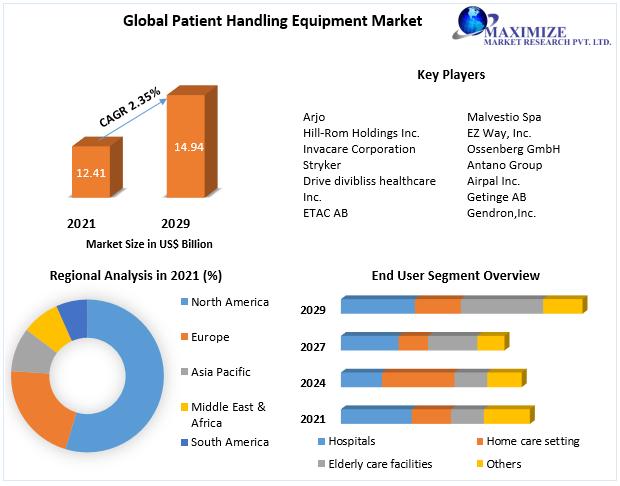 Global Patient Handling Equipment Market

MAXIMIZE
MARKET RESEARCH PVT. LTD.

CAGR 2.35%

12.41

14.94

2021

2029

Market Size in US$ Billion

Key Players

Arjo
Hill-Rom Holdings Inc.
Invacare Corporation
Stryker
Drive divibliss healthcare Inc.
ETAC AB

Malvestio Spa
EZ Way, Inc.
Ossenberg GmbH
Antano Group
Airpal Inc.
Getinge AB
Gendron,Inc.

Regional Analysis in 2021 (%)

North America
Europe
Asia Pacific
Middle East & Africa
South America

End User Segment Overview

2029
2027
2024
2021

Hospitals
Home care setting
Elderly care facilities
Others